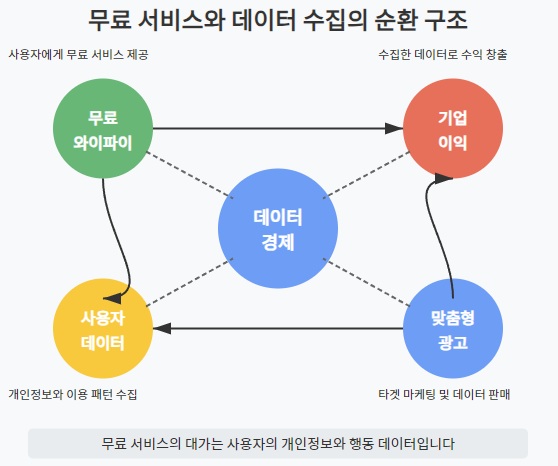 무료 서비스와 데이터 수집의 순환 구조

사용자에게 무료 서비스 제공

수집한 데이터로 수익 창출

무료 와이파이

기업 이익

데이터 경제

사용자 데이터

맞춤형 광고

개인정보와 이용 패턴 수집

타겟 마케팅 및 데이터 판매

무료 서비스의 대가는 사용자의 개인정보와 행동 데이터입니다